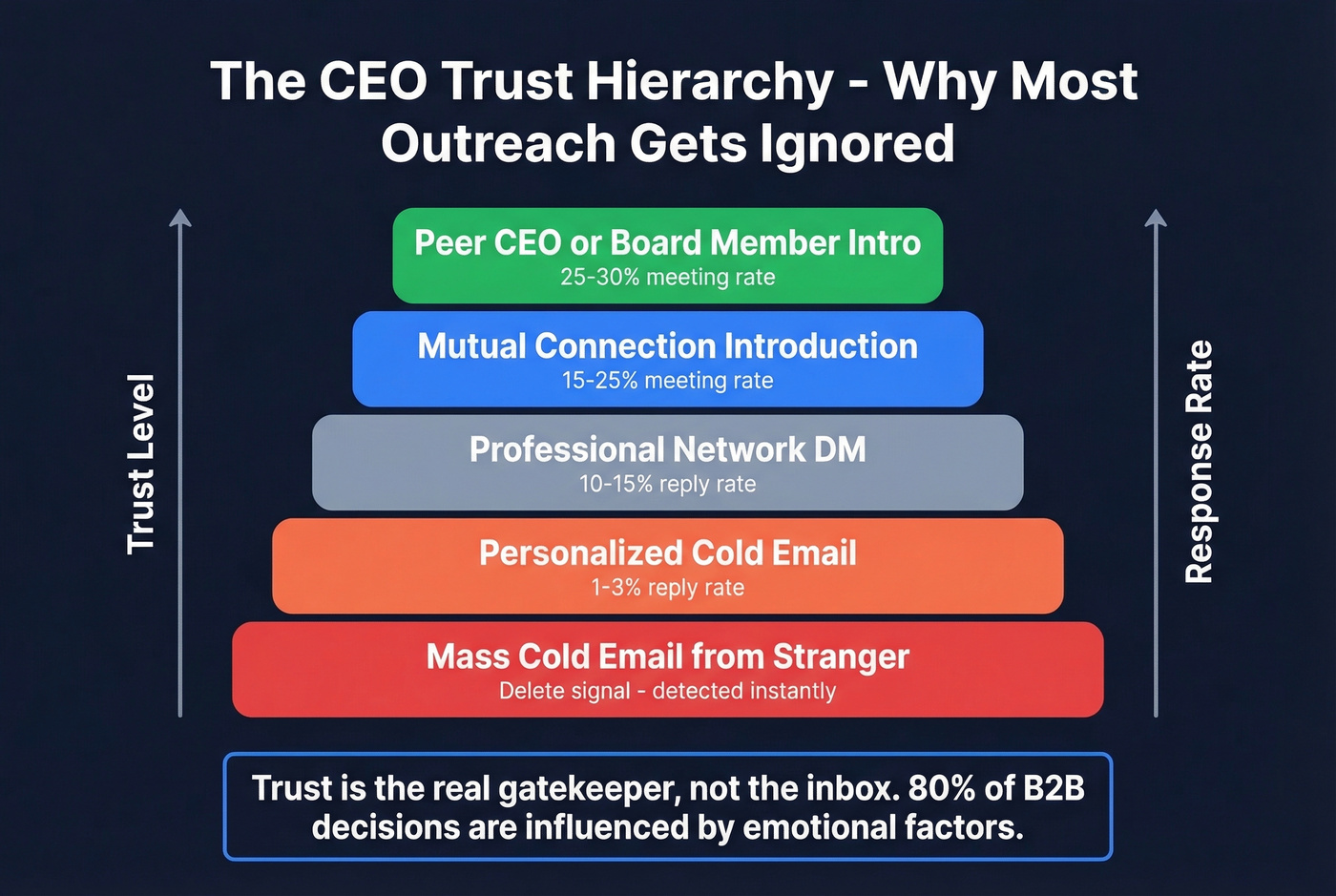 The CEO Trust Hierarchy - Why Most Outreach Gets Ignored

Trust Level

Peer CEO or Board Member Intro
25-30% meeting rate

Mutual Connection Introduction
15-25% meeting rate

Professional Network DM
10-15% reply rate

Personalized Cold Email
1-3% reply rate

Mass Cold Email from Stranger
Delete signal - detected instantly

Response Rate

Trust is the real gatekeeper, not the inbox. 80% of B2B decisions are influenced by emotional factors.